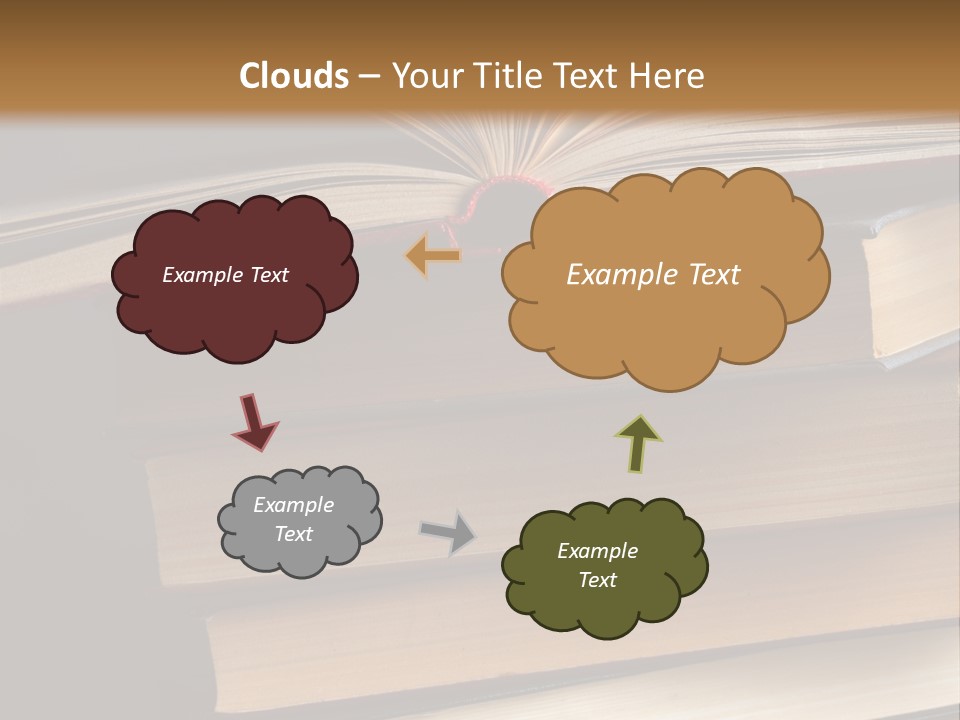 Clouds – Your Title Text Here

Example Text

Example Text

Example Text

Example Text